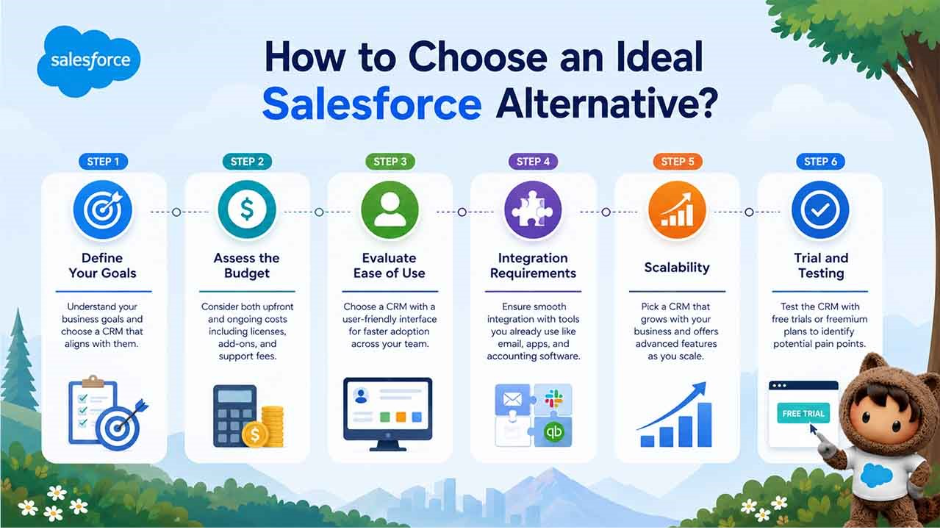 salesforce

How to Choose an Ideal Salesforce Alternative?

STEP 1
Define Your Goals
Understand your business goals and choose a CRM that aligns with them.

STEP 2
Assess the Budget
Consider both upfront and ongoing costs including licenses, add-ons, and support fees.

STEP 3
Evaluate Ease of Use
Choose a CRM with a user-friendly interface for faster adoption across your team.

STEP 4
Integration Requirements
Ensure smooth integration with tools you already use like email, apps, and accounting software.

qb

STEP 5
Scalability
Pick a CRM that grows with your business and offers advanced features as you scale.

STEP 6
Trial and Testing
Test the CRM with free trials or freemium plans to identify potential pain points.

FREE TRIAL